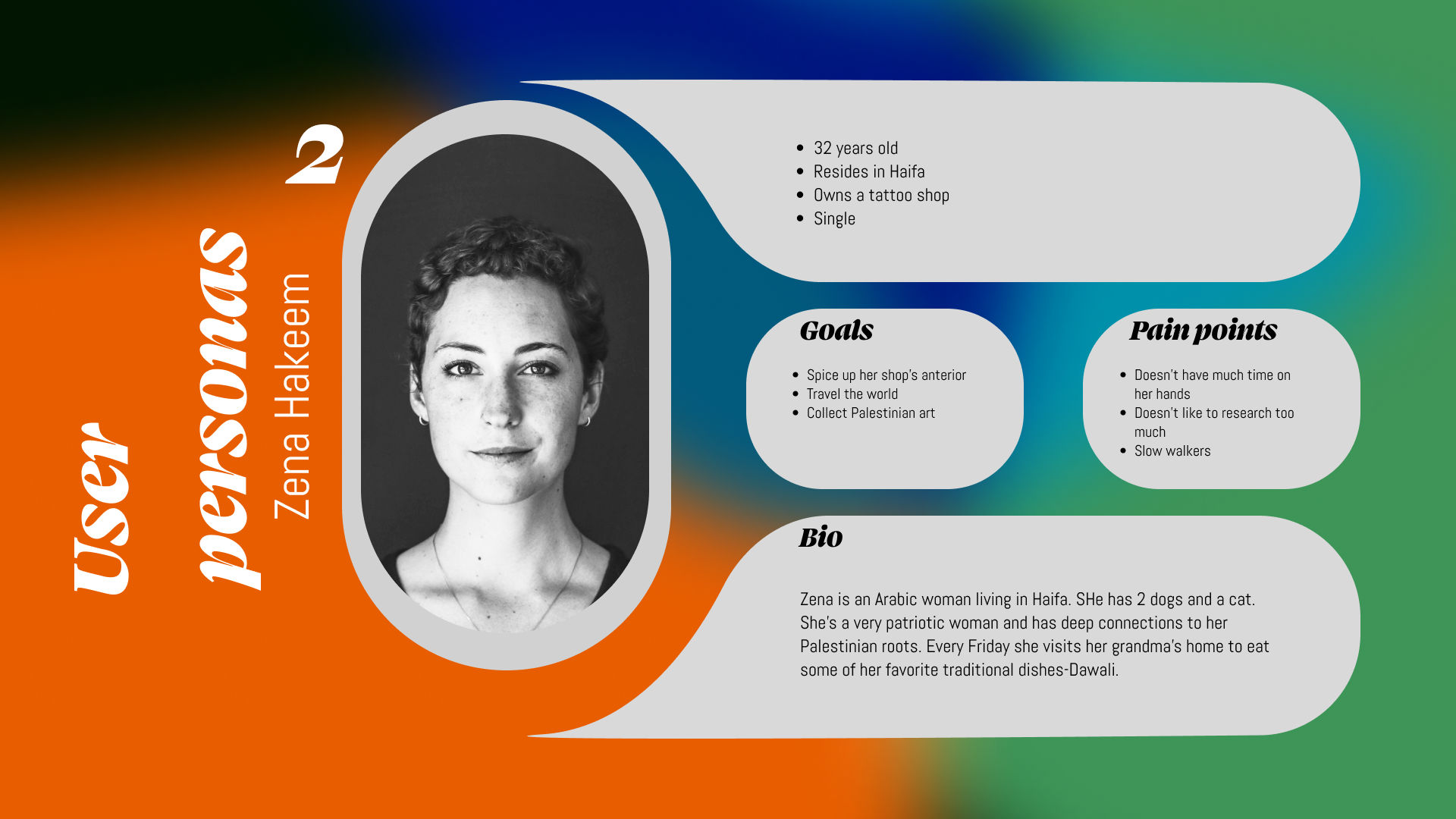 User personas 2

Zena Hakeem

- 32 years old
- Resides in Haifa
- Owns a tattoo shop
- Single

Goals

- Spice up her shop's anterior
- Travel the world
- Collect Palestinian art

Pain points

- Doesn't have much time on her hands
- Doesn't like to research too much
- Slow walkers

Bio

Zena is an Arabic woman living in Haifa. SHe has 2 dogs and a cat. She's a very patriotic woman and has deep connections to her Palestinian roots. Every Friday she visits her grandma's home to eat some of her favorite traditional dishes-Dawali.